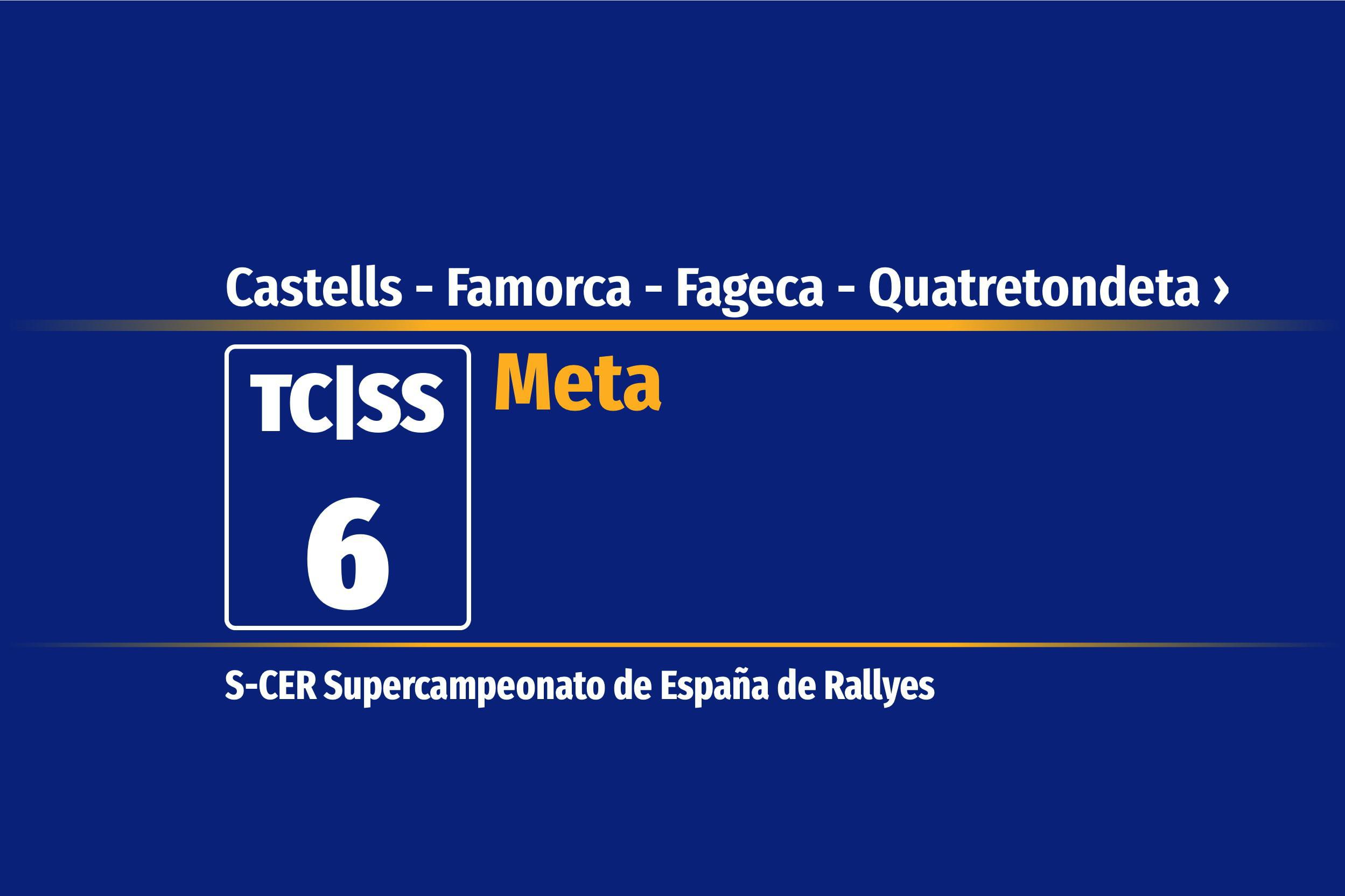 Castells - Famorca - Fageca - Quatretondeta ›

TC|SS
6

Meta

S-CER Supercampeonato de España de Rallyes